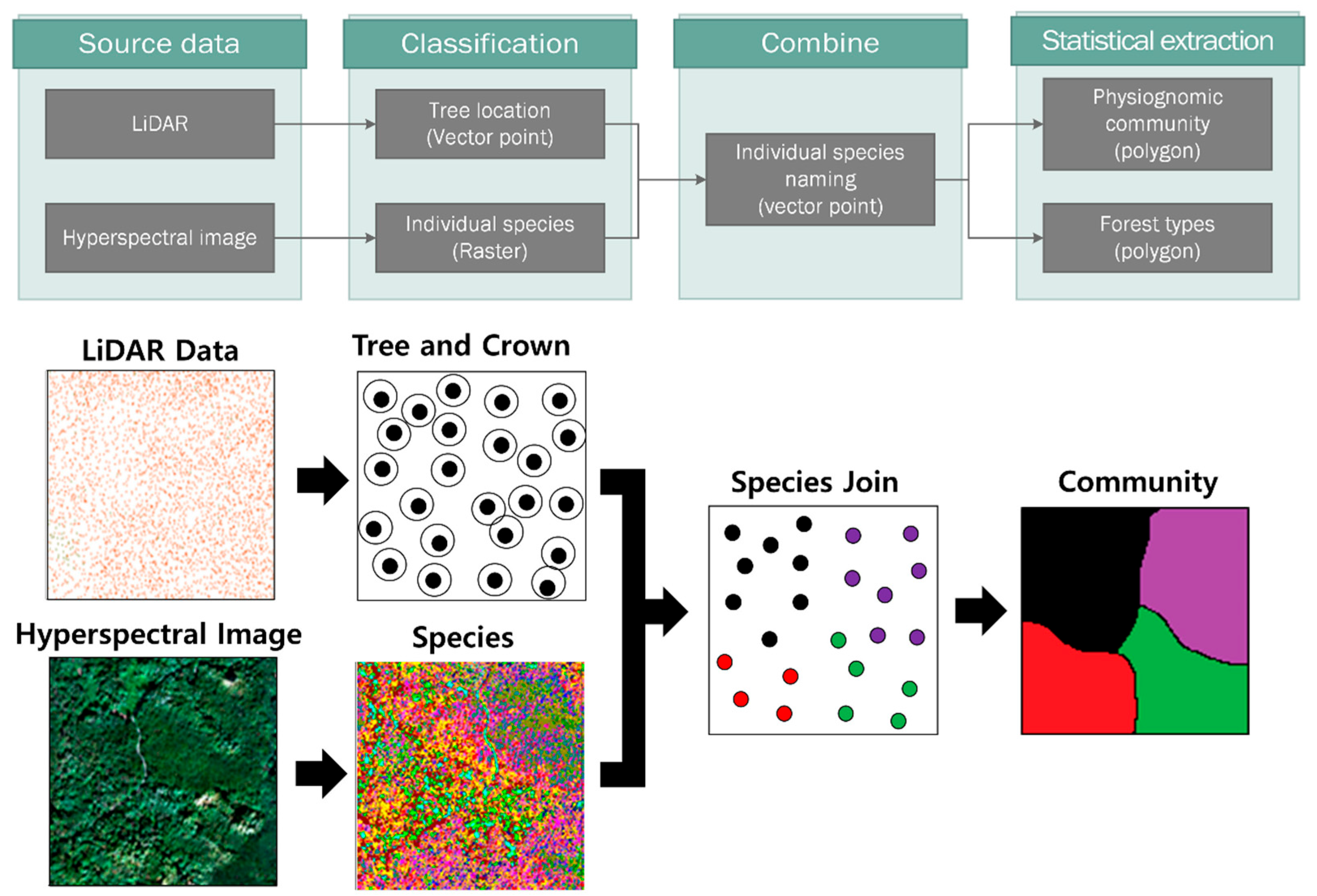 Source data

LiDAR

Hyperspectral image

Classification

Tree location (Vector point)

Individual species (Raster)

Combine

Individual species naming (vector point)

Statistical extraction

Physiognomic community (polygon)

Forest types (polygon)

LiDAR Data

Tree and Crown

Hyperspectral Image

Species

Species Join

Community